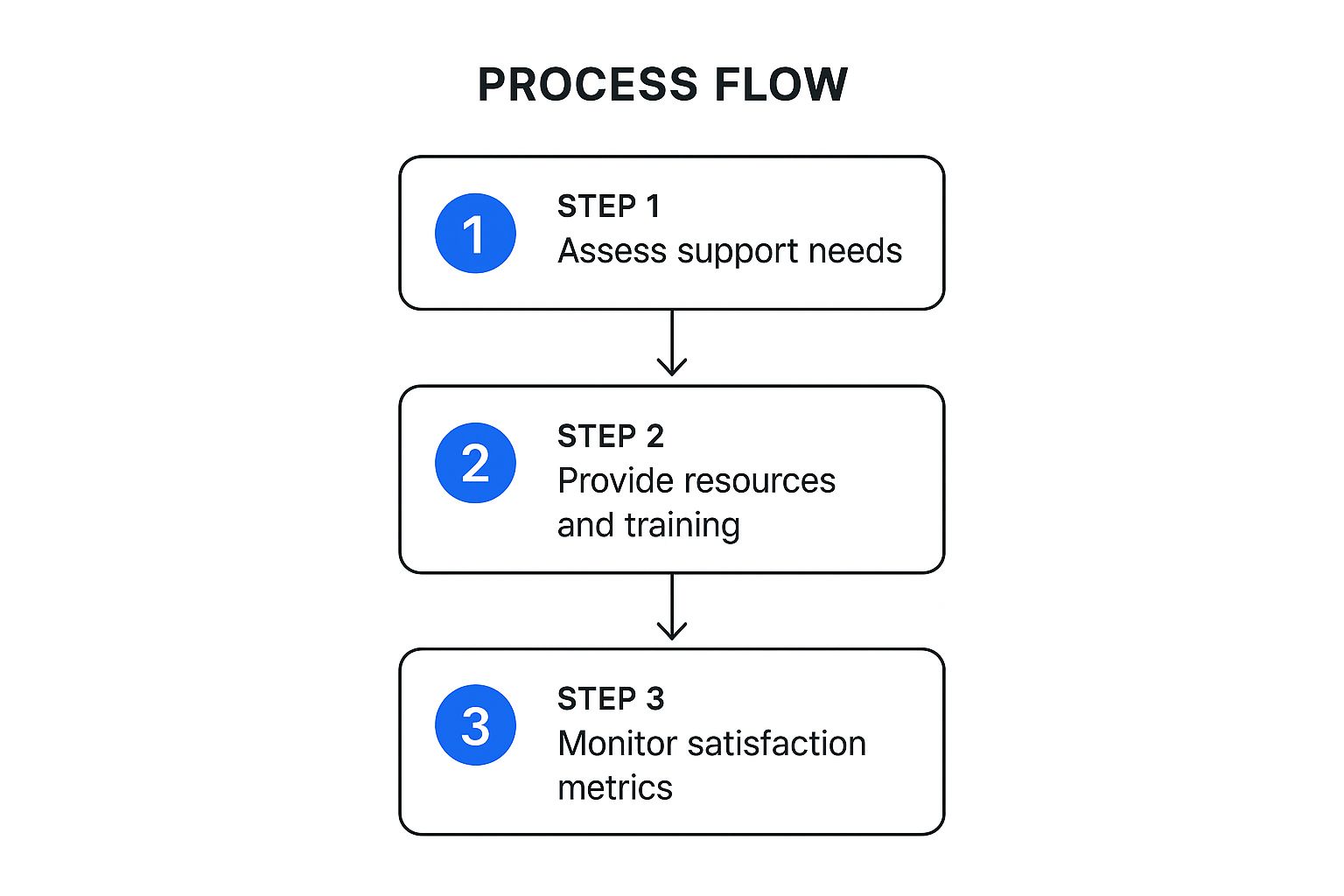 PROCESS FLOW

1
STEP 1
Assess support needs

2
STEP 2
Provide resources and training

3
STEP 3
Monitor satisfaction metrics